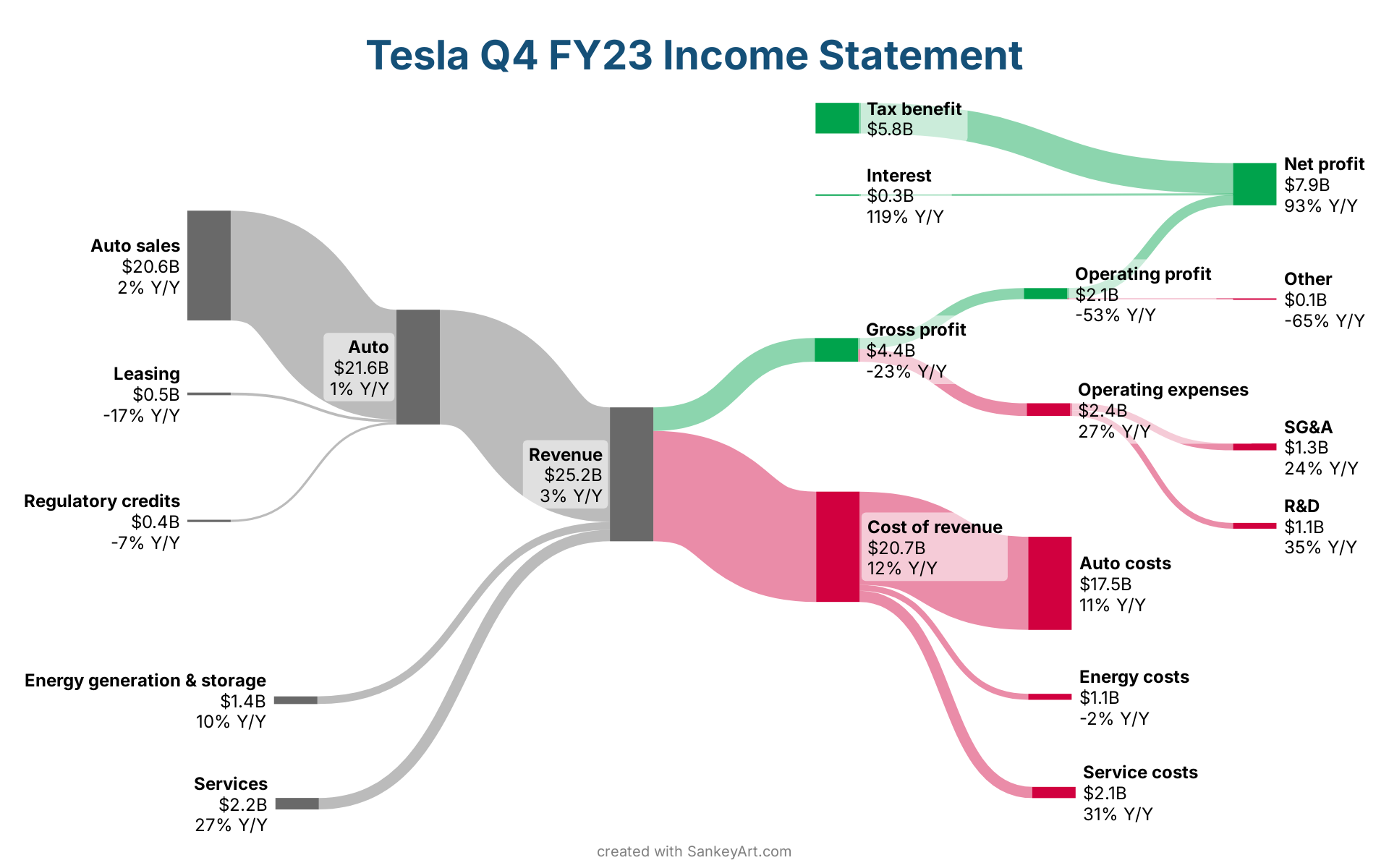 Tesla Q4 FY23 Income Statement

Auto sales
$20.6B
2% Y/Y

Leasing
$0.5B
-17% Y/Y

Regulatory credits
$0.4B
-7% Y/Y

Energy generation & storage
$1.4B
10% Y/Y

Services
$2.2B
27% Y/Y

Auto
$21.6B
1% Y/Y

Revenue
$25.2B
3% Y/Y

Tax benefit
$5.8B

Interest
$0.3B
119% Y/Y

Gross profit
$4.4B
-23% Y/Y

Cost of revenue
$20.7B
12% Y/Y

Operating profit
$2.1B
-53% Y/Y

Operating expenses
$2.4B
27% Y/Y

Auto costs
$17.5B
11% Y/Y

Energy costs
$1.1B
-2% Y/Y

Service costs
$2.1B
31% Y/Y

Net profit
$7.9B
93% Y/Y

Other
$0.1B
-65% Y/Y

SG&A
$1.3B
24% Y/Y

R&D
$1.1B
35% Y/Y

created with SankeyArt.com